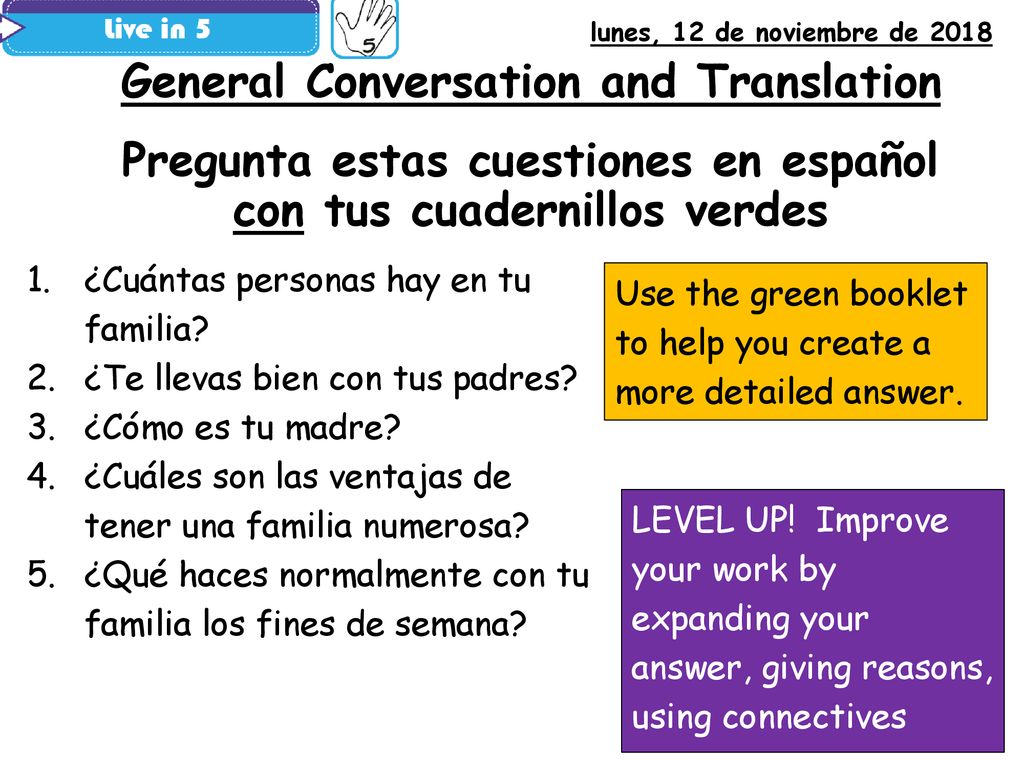 Live in 5

5

lunes, 12 de noviembre de 2018

General Conversation and Translation

Pregunta estas cuestiones en español con tus cuadernillos verdes

1. ¿Cuántas personas hay en tu familia?
2. ¿Te llevas bien con tus padres?
3. ¿Cómo es tu madre?
4. ¿Cuáles son las ventajas de tener una familia numerosa?
5. ¿Qué haces normalmente con tu familia los fines de semana?

Use the green booklet to help you create a more detailed answer.

LEVEL UP! Improve your work by expanding your answer, giving reasons, using connectives